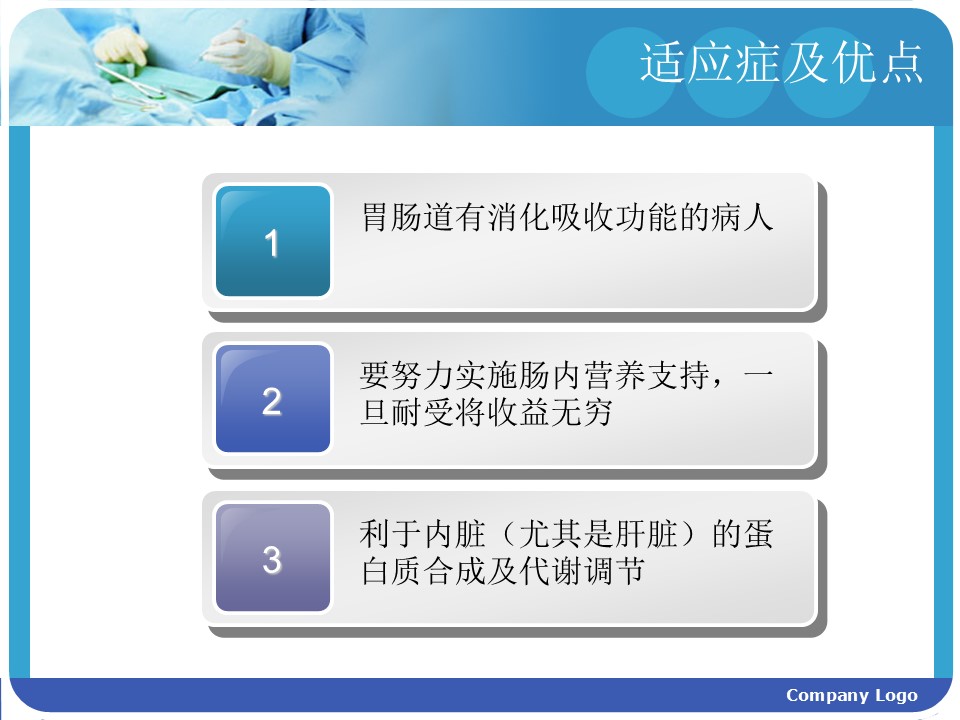 适应症及优点

1

胃肠道有消化吸收功能的病人

2

要努力实施肠内营养支持，一旦耐受将收益无穷

3

利于内脏（尤其是肝脏）的蛋白质合成及代谢调节

Company Logo